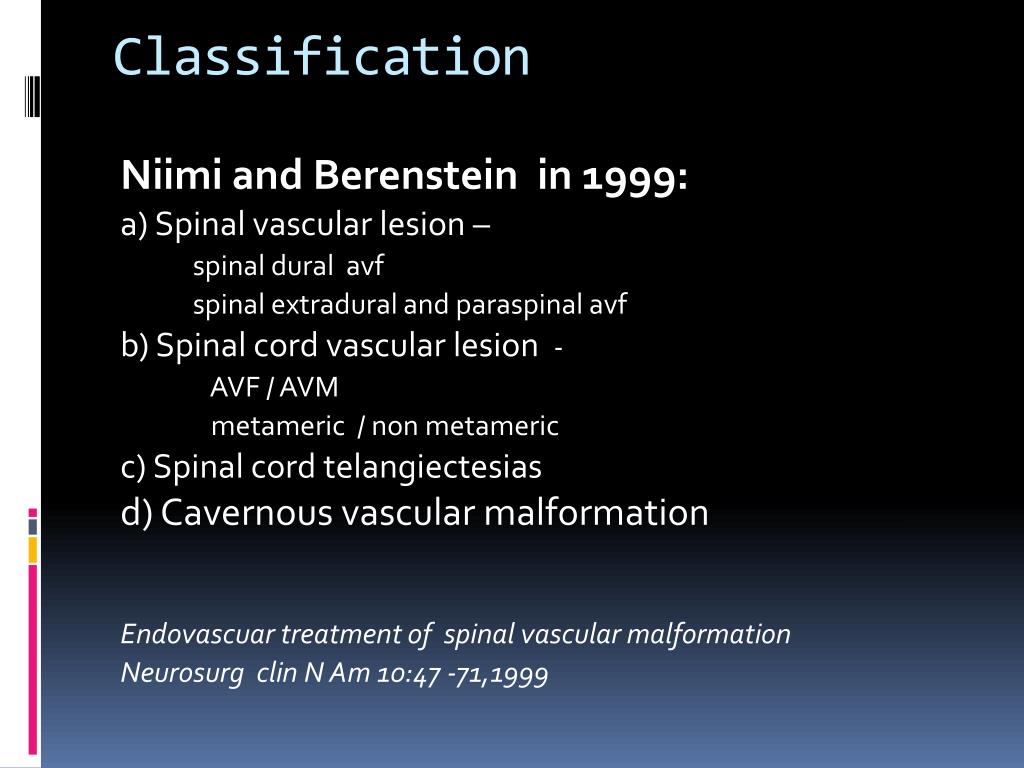 Classification

Niimi and Berenstein in 1999:
a) Spinal vascular lesion –
spinal dural avf
spinal extradural and paraspinal avf
b) Spinal cord vascular lesion -
AVF / AVM
metameric / non metameric
c) Spinal cord telangiectesias
d) Cavernous vascular malformation

Endovascuar treatment of spinal vascular malformation
Neurosurg clin N Am 10:47 -71,1999